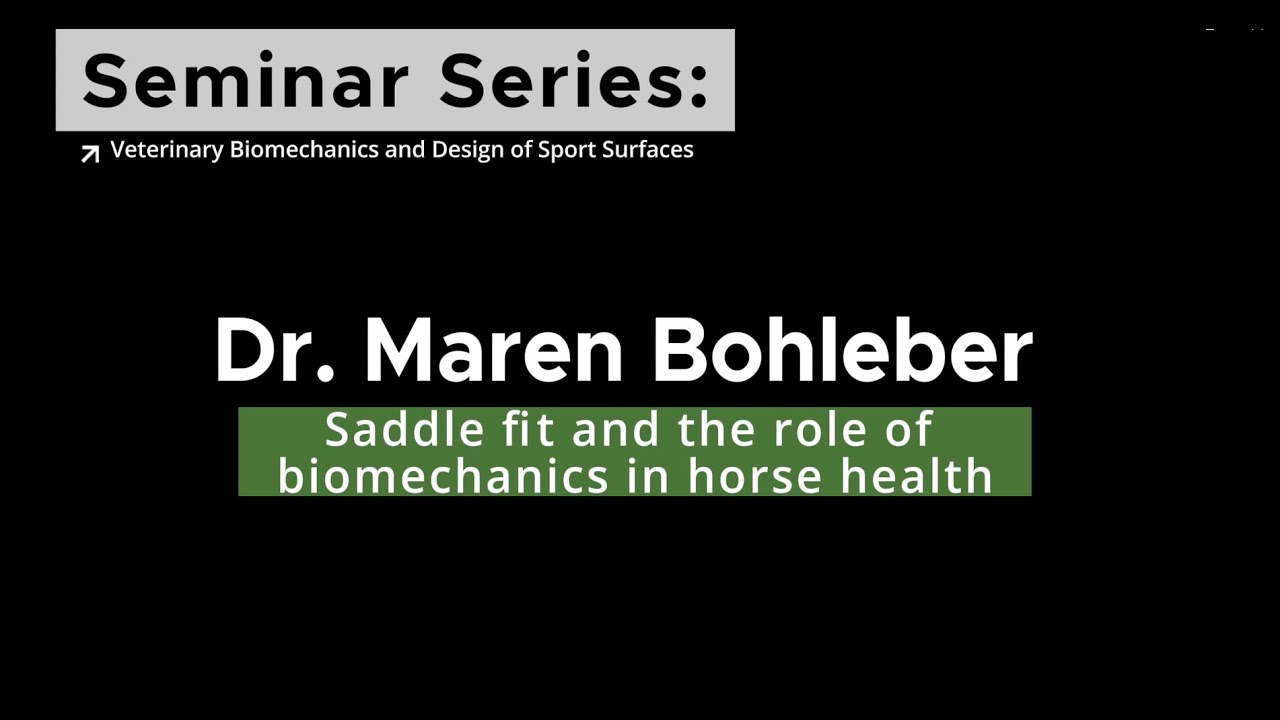 Seminar Series:
Veterinary Biomechanics and Design of Sport Surfaces

Dr. Maren Bohleber

Saddle fit and the role of biomechanics in horse health